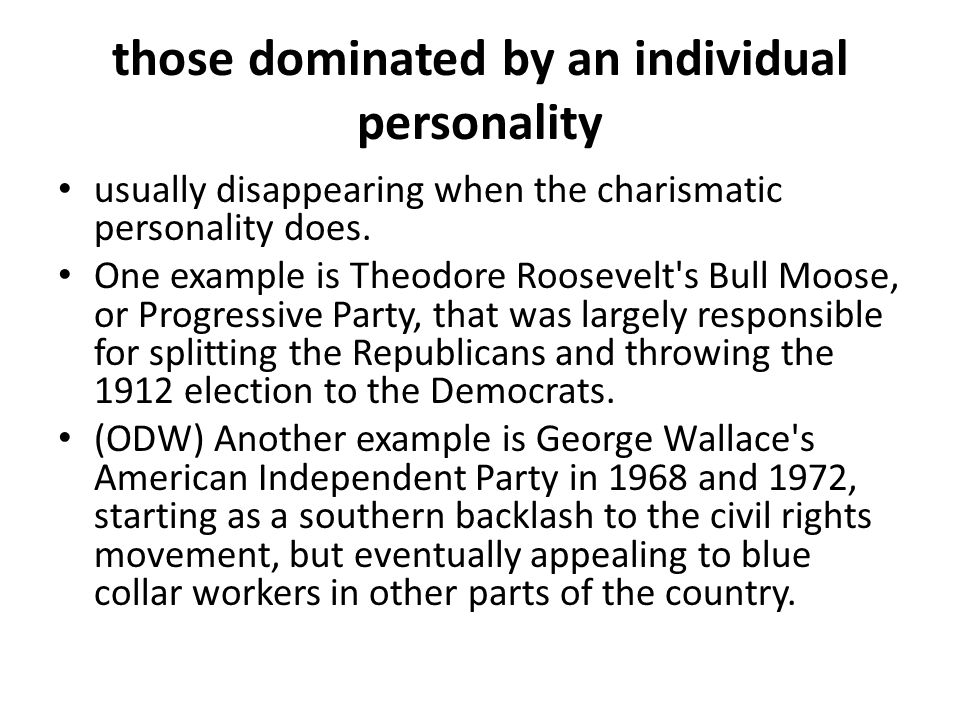 those dominated by an individual personality

• usually disappearing when the charismatic personality does.
• One example is Theodore Roosevelt's Bull Moose, or Progressive Party, that was largely responsible for splitting the Republicans and throwing the 1912 election to the Democrats.
• (ODW) Another example is George Wallace's American Independent Party in 1968 and 1972, starting as a southern backlash to the civil rights movement, but eventually appealing to blue collar workers in other parts of the country.